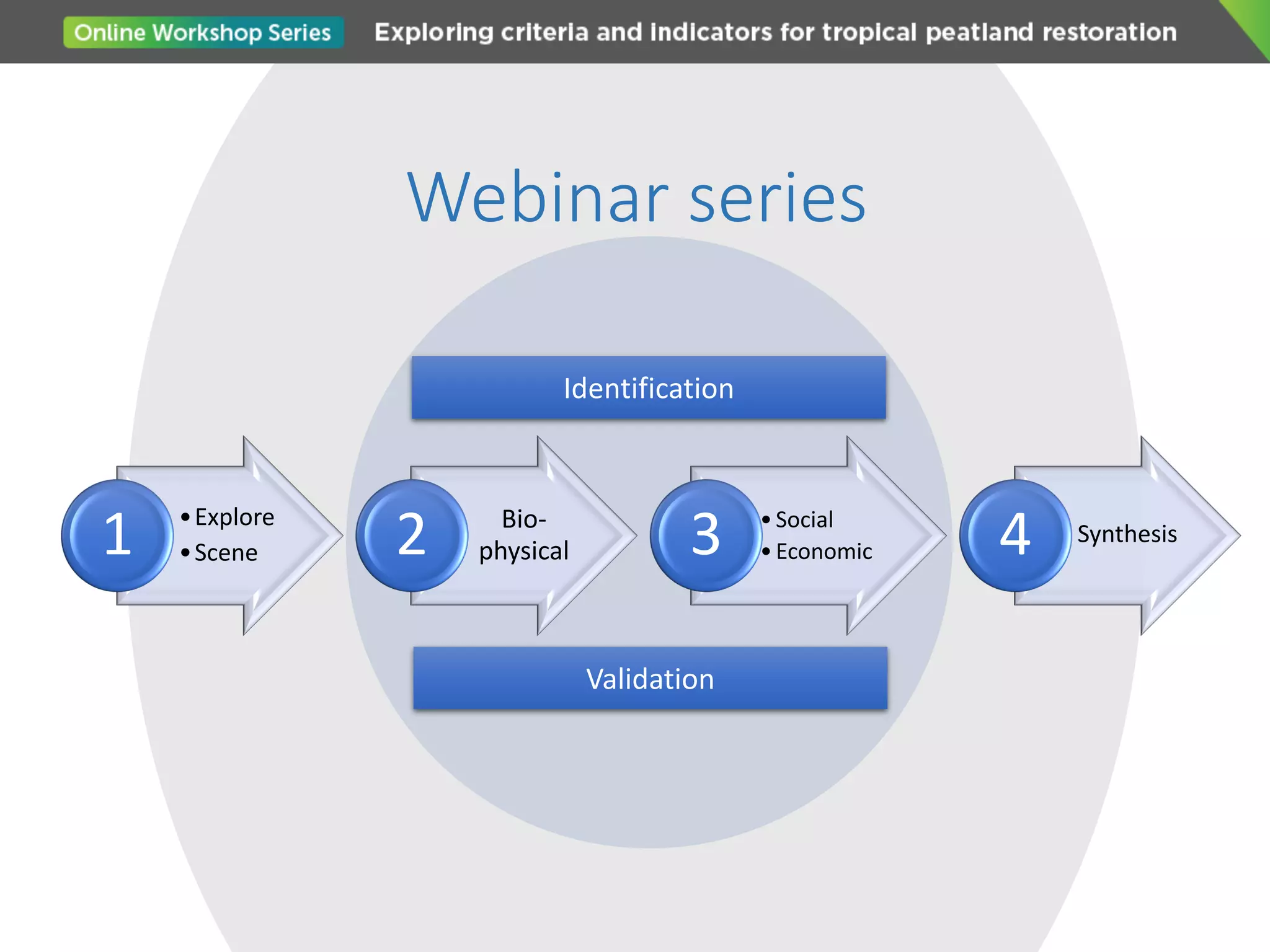 Online Workshop Series Exploring criteria and indicators for tropical peatland restoration

Webinar series

Identification

1
• Explore
• Scene

2
Bio-physical

3
• Social
• Economic

4
Synthesis

Validation